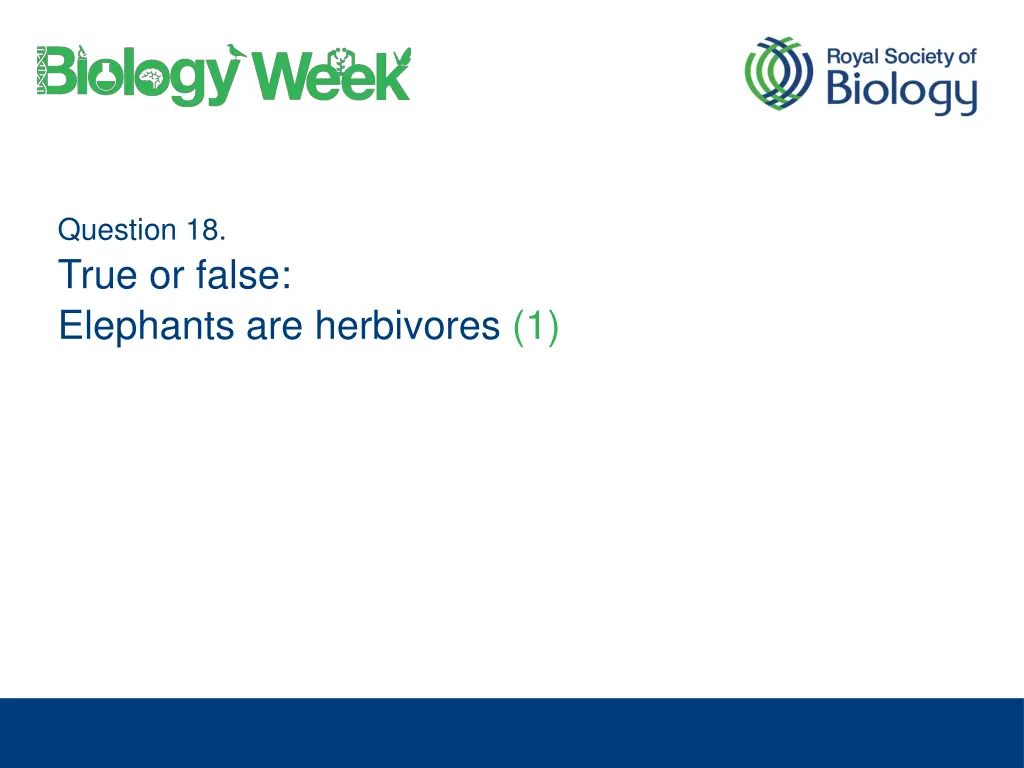 Biology Week

Royal Society of Biology

Question 18.

True or false:

Elephants are herbivores (1)